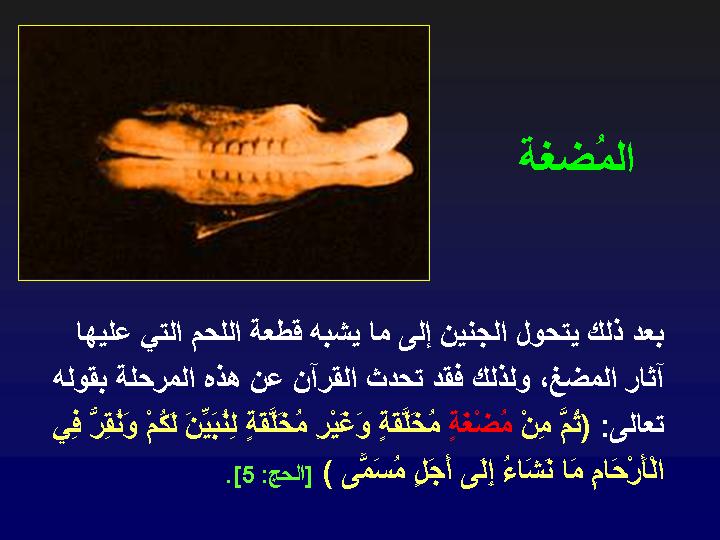 المُضغة

بعد ذلك يتحول الجنين إلى ما يشبه قطعة اللحم التي عليها آثار المضغ، ولذلك فقد تحدث القرآن عن هذه المرحلة بقوله تعالى: (ثُمَّ مِنْ مُضْغَةٍ مُخَلَّقَةٍ وَغَيْرِ مُخَلَّقَةٍ لِنُبَيِّنَ لَكُمْ وَنُقِرُّ فِي الْأَرْحَامِ مَا نَشَاءُ إِلَى أَجَلٍ مُسَمًّى ) [الحج: 5].